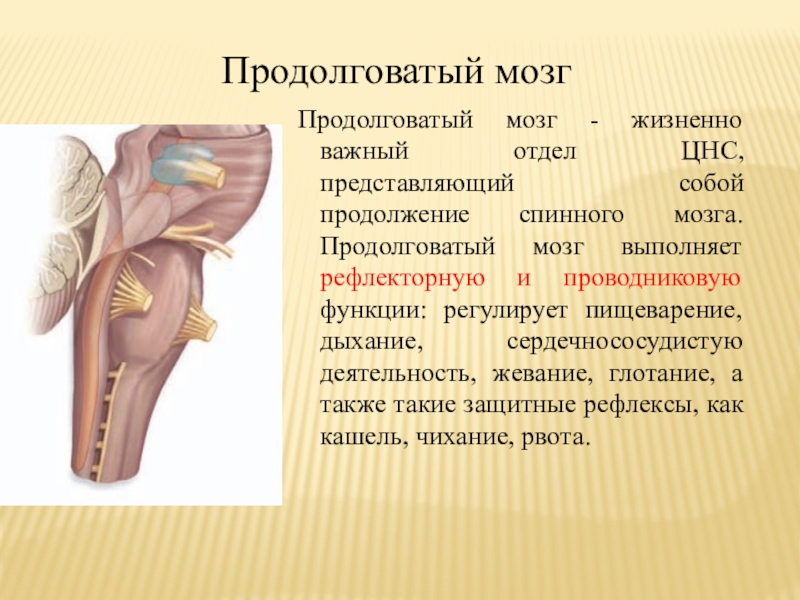 Продолговатый мозг

Продолговатый мозг - жизненно важный отдел ЦНС, представляющий собой продолжение спинного мозга. Продолговатый мозг выполняет рефлекторную и проводниковую функции: регулирует пищеварение, дыхание, сердечнососудистую деятельность, жевание, глотание, а также такие защитные рефлексы, как кашель, чихание, рвота.